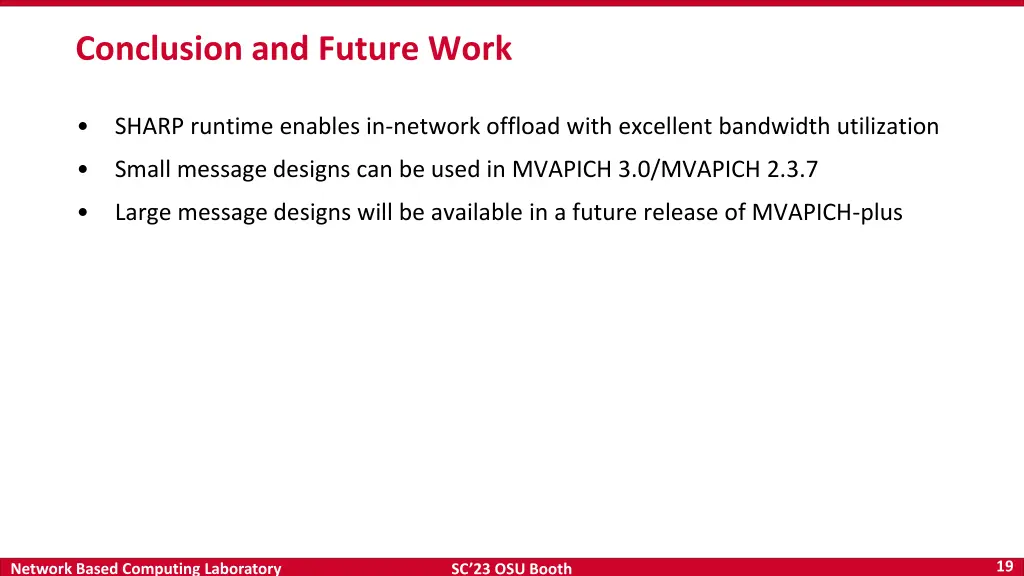 Conclusion and Future Work

• SHARP runtime enables in-network offload with excellent bandwidth utilization
• Small message designs can be used in MVAPICH 3.0/MVAPICH 2.3.7
• Large message designs will be available in a future release of MVAPICH-plus

Network Based Computing Laboratory
SC'23 OSU Booth
19